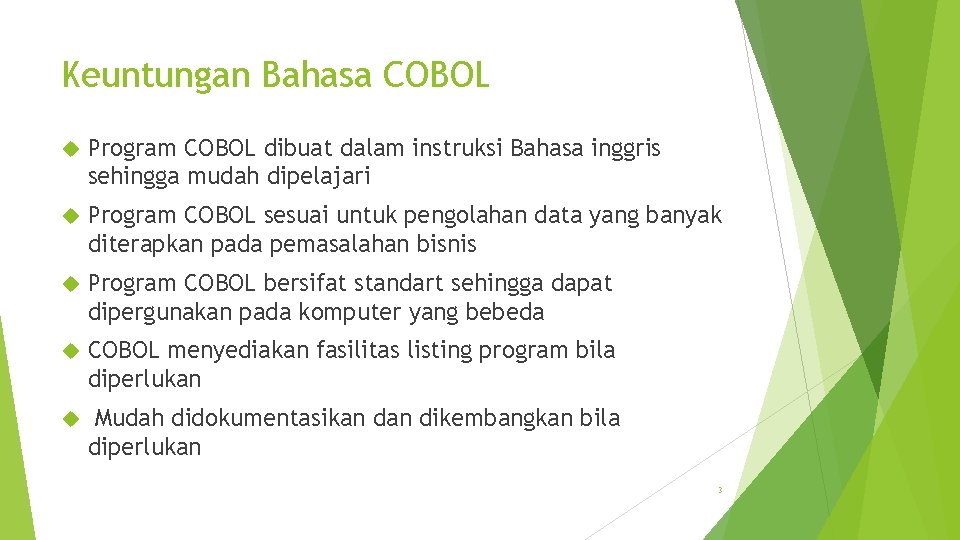 Keuntungan Bahasa COBOL

Program COBOL dibuat dalam instruksi Bahasa inggris sehingga mudah dipelajari

Program COBOL sesuai untuk pengolahan data yang banyak diterapkan pada pemasalahan bisnis

Program COBOL bersifat standart sehingga dapat dipergunakan pada komputer yang bebeda

COBOL menyediakan fasilitas listing program bila diperlukan

Mudah didokumentasikan dan dikembangkan bila diperlukan

3